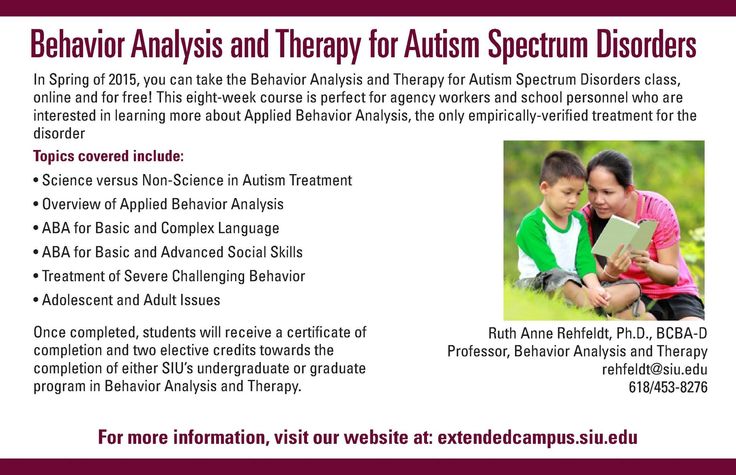 Behavior Analysis and Therapy for Autism Spectrum Disorders

In Spring of 2015, you can take the Behavior Analysis and Therapy for Autism Spectrum Disorders class, online and for free! This eight-week course is perfect for agency workers and school personnel who are interested in learning more about Applied Behavior Analysis, the only empirically-verified treatment for the disorder

Topics covered include:
• Science versus Non-Science in Autism Treatment
• Overview of Applied Behavior Analysis
• ABA for Basic and Complex Language
• ABA for Basic and Advanced Social Skills
• Treatment of Severe Challenging Behavior
• Adolescent and Adult Issues

Once completed, students will receive a certificate of completion and two elective credits towards the completion of either SIU's undergraduate or graduate program in Behavior Analysis and Therapy.

Ruth Anne Rehfeldt, Ph.D., BCBA-D
Professor, Behavior Analysis and Therapy
rehfeldt@siu.edu
618/453-8276

For more information, visit our website at: extendedcampus.siu.edu